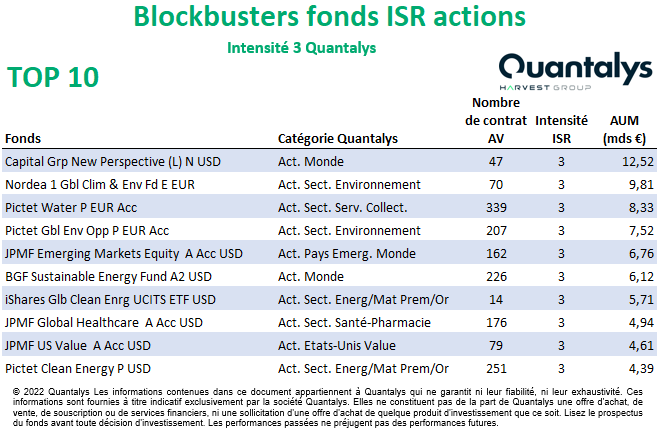 Blockbusters fonds ISR actions

Intensité 3 Quantalys

TOP 10

Quantalys
HARVEST GROUP

| Fonds | Catégorie Quantalys | Nombre de contrat AV | Intensité ISR | AUM (mds €) |
|---|---|---|---|---|
| Capital Grp New Perspective (L) N USD | Act. Monde | 47 | 3 | 12,52 |
| Nordea 1 Gbl Clim & Env Fd E EUR | Act. Sect. Environnement | 70 | 3 | 9,81 |
| Pictet Water P EUR Acc | Act. Sect. Serv. Collect. | 339 | 3 | 8,33 |
| Pictet Gbl Env Opp P EUR Acc | Act. Sect. Environnement | 207 | 3 | 7,52 |
| JPMF Emerging Markets Equity A Acc USD | Act. Pays Emerg. Monde | 162 | 3 | 6,76 |
| BGF Sustainable Energy Fund A2 USD | Act. Monde | 226 | 3 | 6,12 |
| iShares Glb Clean Enrg UCITS ETF USD | Act. Sect. Energ/Mat Prem/Or | 14 | 3 | 5,71 |
| JPMF Global Healthcare A Acc USD | Act. Sect. Santé-Pharmacie | 176 | 3 | 4,94 |
| JPMF US Value A Acc USD | Act. Etats-Unis Value | 79 | 3 | 4,61 |
| Pictet Clean Energy P USD | Act. Sect. Energ/Mat Prem/Or | 251 | 3 | 4,39 |

© 2022 Quantalys Les informations contenues dans ce document appartiennent à Quantalys qui ne garantit ni leur fiabilité, ni leur exhaustivité. Ces informations sont fournies à titre indicatif exclusivement par la société Quantalys. Elles ne constituent pas de la part de Quantalys une offre d'achat, de vente, de souscription ou de services financiers, ni une sollicitation d'une offre d'achat de quelque produit d'investissement que ce soit. Lisez le prospectus du fonds avant toute décision d'investissement. Les performances passées ne préjugent pas des performances futures.